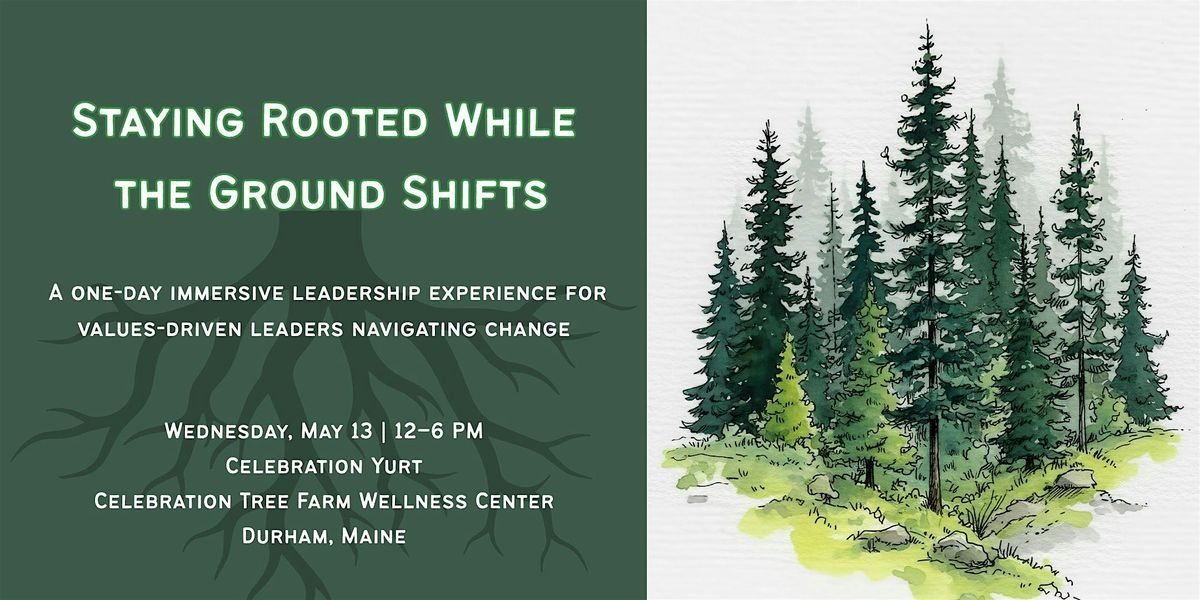 Staying Rooted While the Ground Shifts

A one-day immersive leadership experience for values-driven leaders navigating change

Wednesday, May 13 | 12–6 PM
Celebration Yurt
Celebration Tree Farm Wellness Center
Durham, Maine